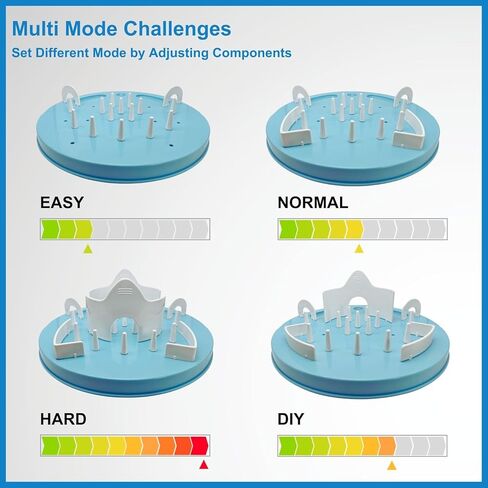 Multi Mode Challenges
Set Different Mode by Adjusting Components

EASY

NORMAL

HARD

DIY